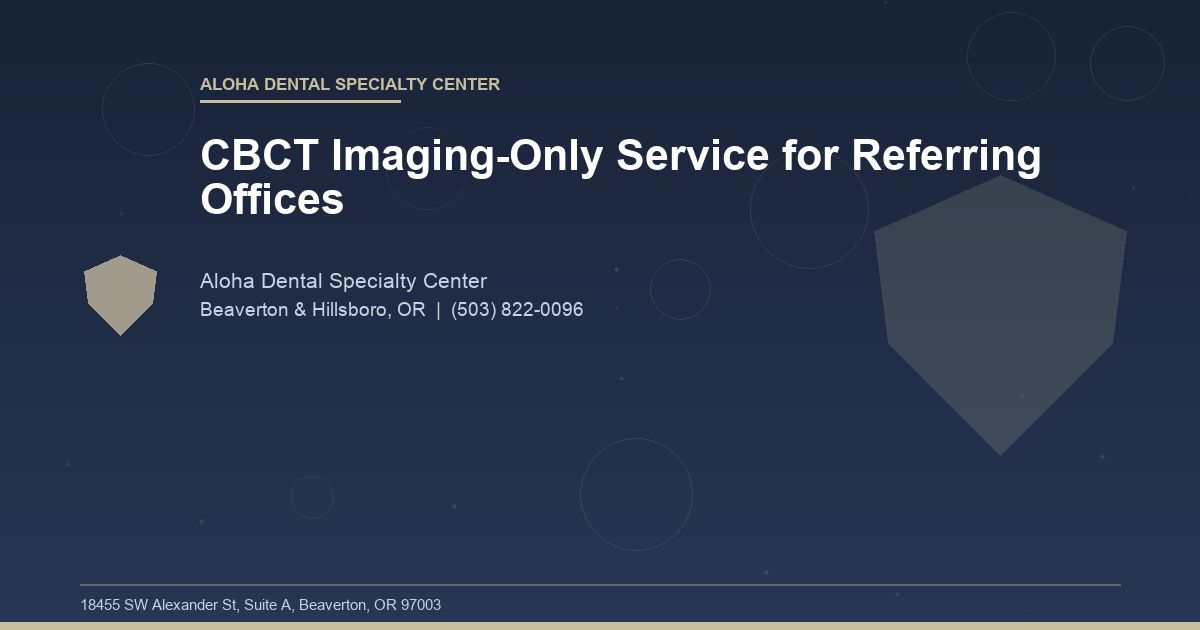 ALOHA DENTAL SPECIALTY CENTER

CBCT Imaging-Only Service for Referring Offices

Aloha Dental Specialty Center
Beaverton & Hillsboro, OR | (503) 822-0096

18455 SW Alexander St, Suite A, Beaverton, OR 97003